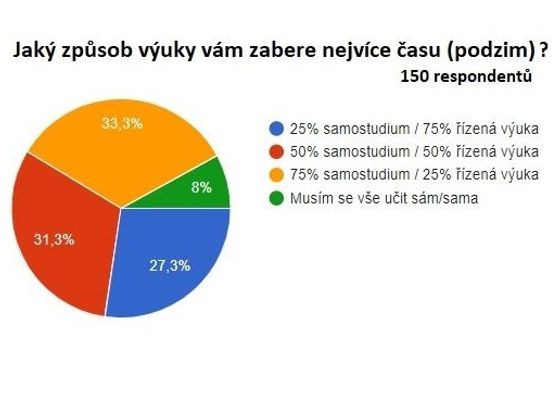 Jaký způsob výuky vám zabere nejvíce času (podzim) ?
150 respondentů

33,3%
8%
31,3%
27,3%

25% samostudium / 75% řízená výuka
50% samostudium / 50% řízená výuka
75% samostudium / 25% řízená výuka
Musím se vše učit sám/sama